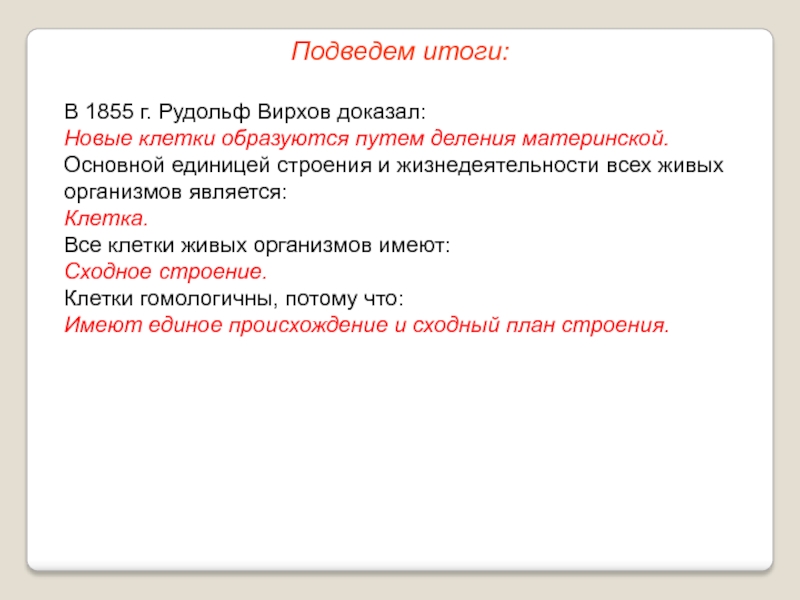 Подведем итоги:

В 1855 г. Рудольф Вирхов доказал:
Новые клетки образуются путем деления материнской.
Основной единицей строения и жизнедеятельности всех живых организмов является:
Клетка.
Все клетки живых организмов имеют:
Сходное строение.
Клетки гомологичны, потому что:
Имеют единое происхождение и сходный план строения.